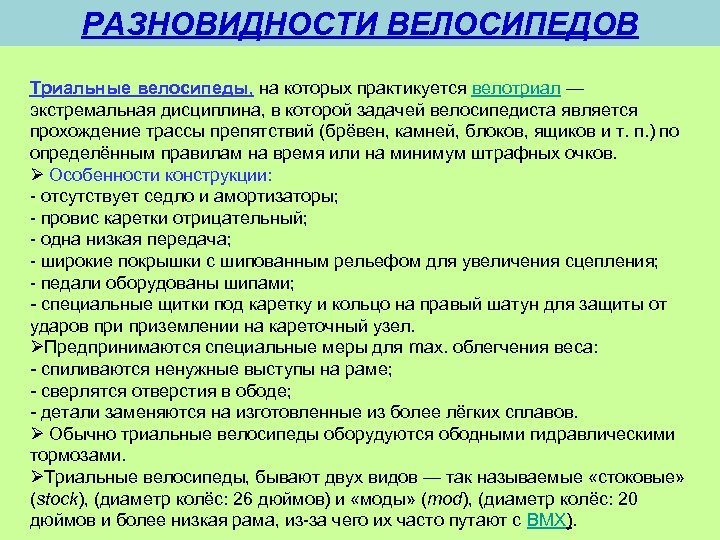 РАЗНОВИДНОСТИ ВЕЛОСИПЕДОВ

Триальные велосипеды, на которых практикуется велотриал — экстремальная дисциплина, в которой задачей велосипедиста является прохождение трассы препятствий (брёвен, камней, блоков, ящиков и т. п.) по определённым правилам на время или на минимум штрафных очков.
➢ Особенности конструкции:
- отсутствует седло и амортизаторы;
- провис каретки отрицательный;
- одна низкая передача;
- широкие покрышки с шипованным рельефом для увеличения сцепления;
- педали оборудованы шипами;
- специальные щитки под каретку и кольцо на правый шатун для защиты от ударов при приземлении на кареточный узел.
➢Предпринимаются специальные меры для max. облегчения веса:
- спиливаются ненужные выступы на раме;
- сверлятся отверстия в ободе;
- детали заменяются на изготовленные из более лёгких сплавов.
➢ Обычно триальные велосипеды оборудуются ободными гидравлическими тормозами.
➢Триальные велосипеды, бывают двух видов — так называемые «стоковые» (stock), (диаметр колёс: 26 дюймов) и «моды» (mod), (диаметр колёс: 20 дюймов и более низкая рама, из-за чего их часто путают с BMX).